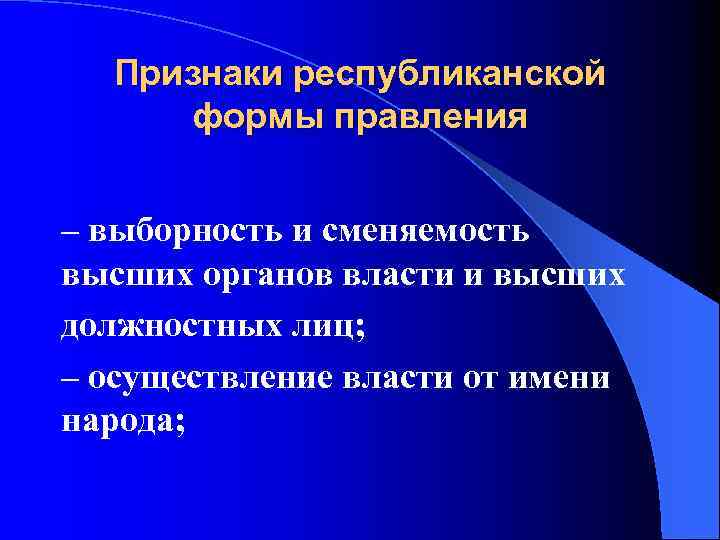 Признаки республиканской формы правления

– выборность и сменяемость высших органов власти и высших должностных лиц;

– осуществление власти от имени народа;